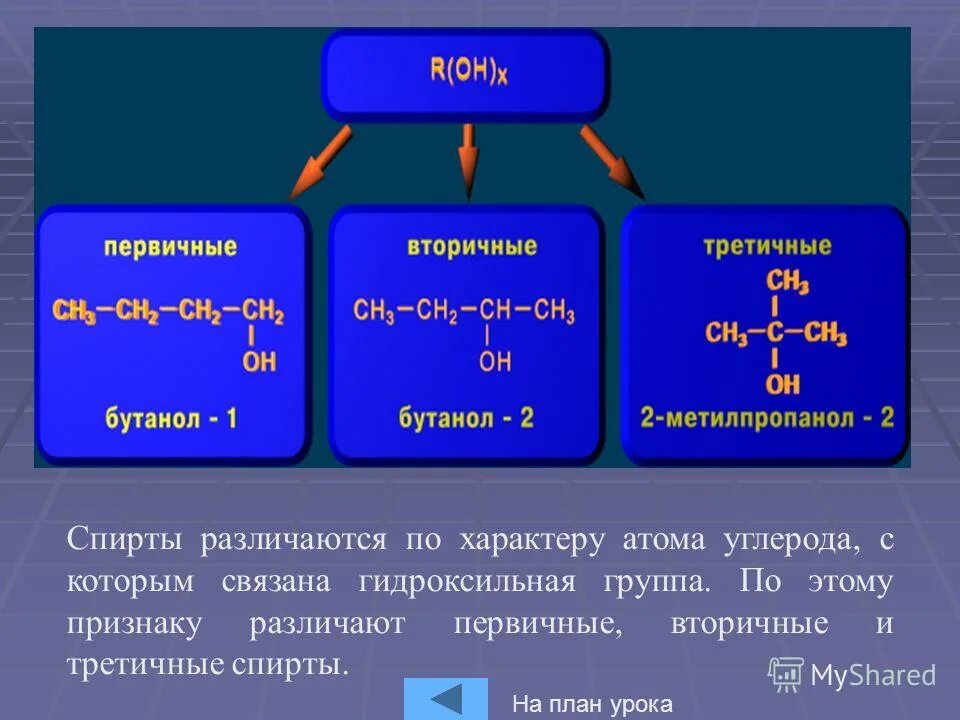 $R(OH)_x$

первичные

$CH_3-CH_2-CH_2-CH_2$
|
OH

бутанол - 1

вторичные

$CH_3-CH_2-CH-CH_3$
|
OH

бутанол - 2

третичные

$CH_3$
|
$CH_3-C-CH_3$
|
OH

2-метилпропанол - 2

Спирты различаются по характеру атома углерода, с которым связана гидроксильная группа. По этому признаку различают первичные, вторичные и третичные спирты.

MyShared

На план урока